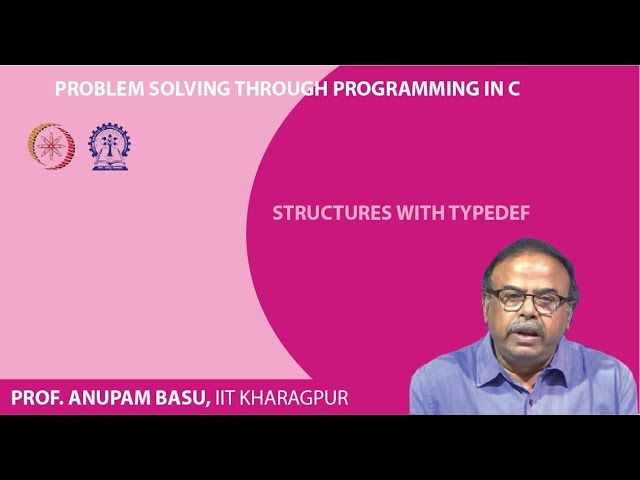 PROBLEM SOLVING THROUGH PROGRAMMING IN C

STRUCTURES WITH TYPEDEF

PROF. ANUPAM BASU, IIT KHARAGPUR